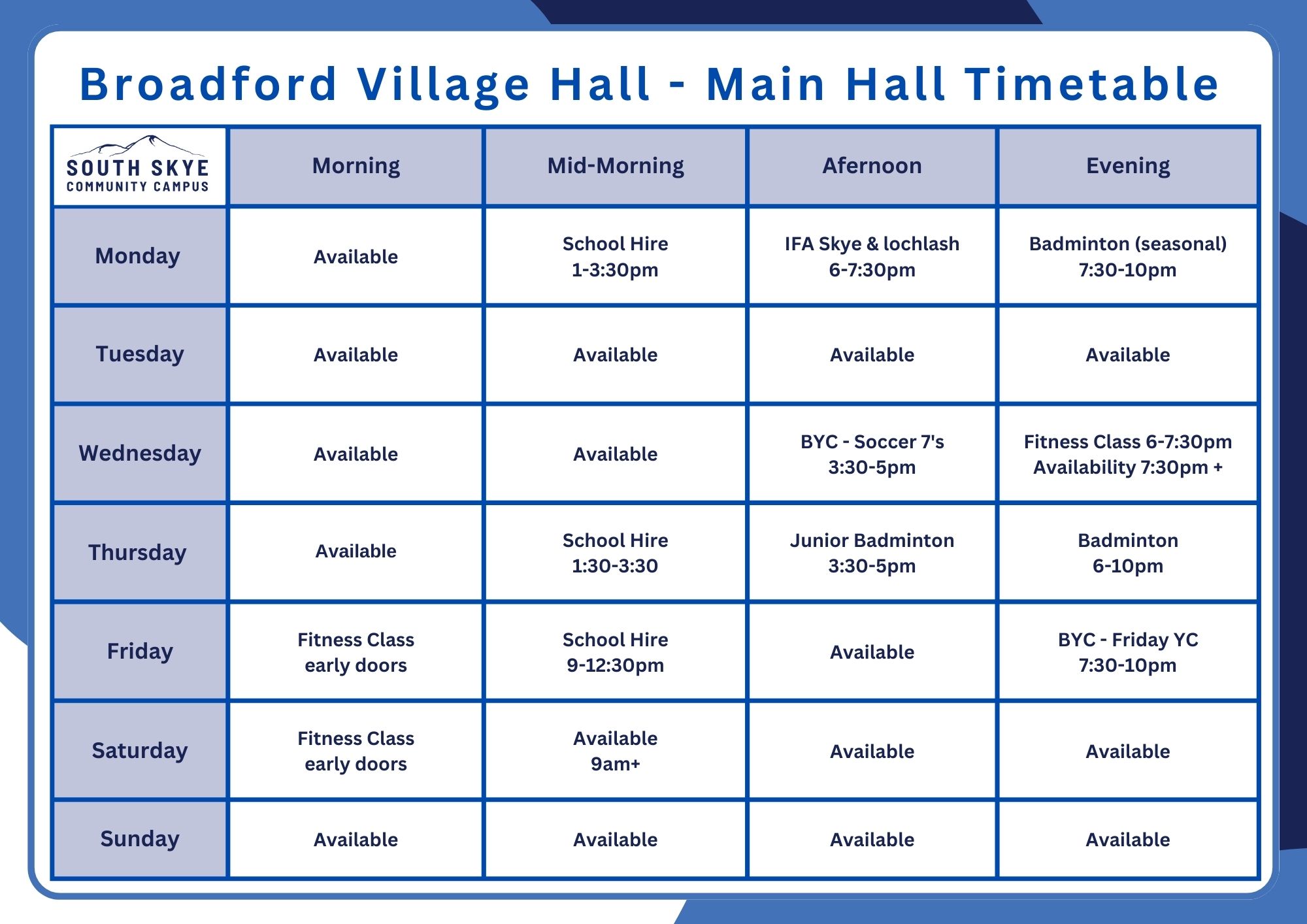 Broadford Village Hall - Main Hall Timetable

| SOUTH SKYE COMMUNITY CAMPUS | Morning | Mid-Morning | Afernoon | Evening |
|---|---|---|---|---|
| Monday | Available | School Hire 1-3:30pm | IFA Skye & lochlash 6-7:30pm | Badminton (seasonal) 7:30-10pm |
| Tuesday | Available | Available | Available | Available |
| Wednesday | Available | Available | BYC - Soccer 7's 3:30-5pm | Fitness Class 6-7:30pm Availability 7:30pm + |
| Thursday | Available | School Hire 1:30-3:30 | Junior Badminton 3:30-5pm | Badminton 6-10pm |
| Friday | Fitness Class early doors | School Hire 9-12:30pm | Available | BYC - Friday YC 7:30-10pm |
| Saturday | Fitness Class early doors | Available 9am+ | Available | Available |
| Sunday | Available | Available | Available | Available |